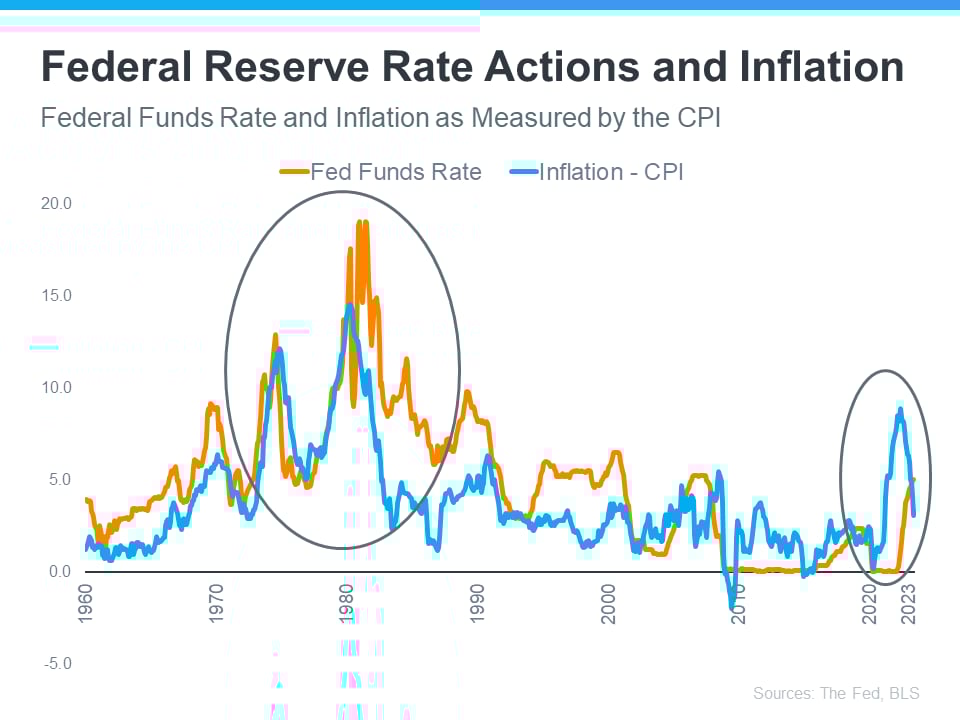 Federal Reserve Rate Actions and Inflation

Federal Funds Rate and Inflation as Measured by the CPI

Fed Funds Rate
Inflation - CPI

20.0
15.0
10.0
5.0
0.0
-5.0

1960
1970
1980
1990
2000
2010
2020
2023

Sources: The Fed, BLS